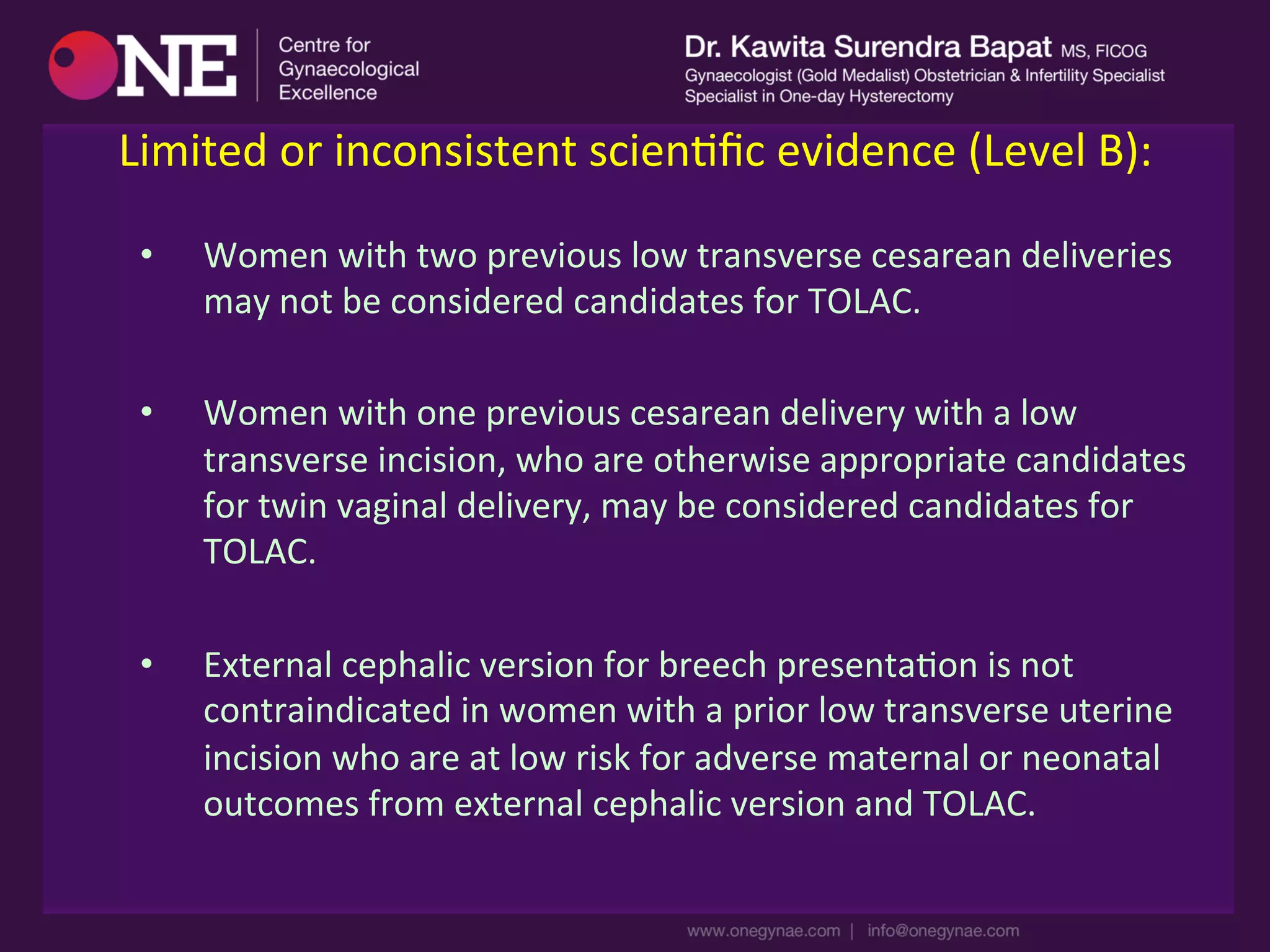 ONE

Centre for Gynaecological Excellence

Dr. Kawita Surendra Bapat MS, FICOG
Gynaecologist (Gold Medalist) Obstetrician & Infertility Specialist
Specialist in One-day Hysterectomy

Limited or inconsistent scientific evidence (Level B):

• Women with two previous low transverse cesarean deliveries may not be considered candidates for TOLAC.

• Women with one previous cesarean delivery with a low transverse incision, who are otherwise appropriate candidates for twin vaginal delivery, may be considered candidates for TOLAC.

• External cephalic version for breech presentation is not contraindicated in women with a prior low transverse uterine incision who are at low risk for adverse maternal or neonatal outcomes from external cephalic version and TOLAC.

www.onegynae.com | info@onegynae.com